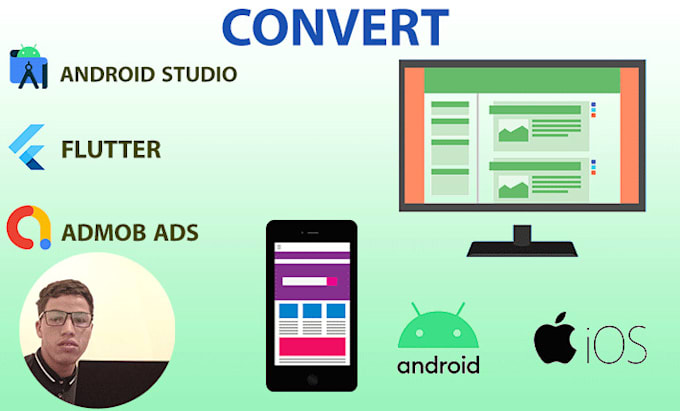 CONVERT

ANDROID STUDIO

FLUTTER

ADMOB ADS

android

iOS